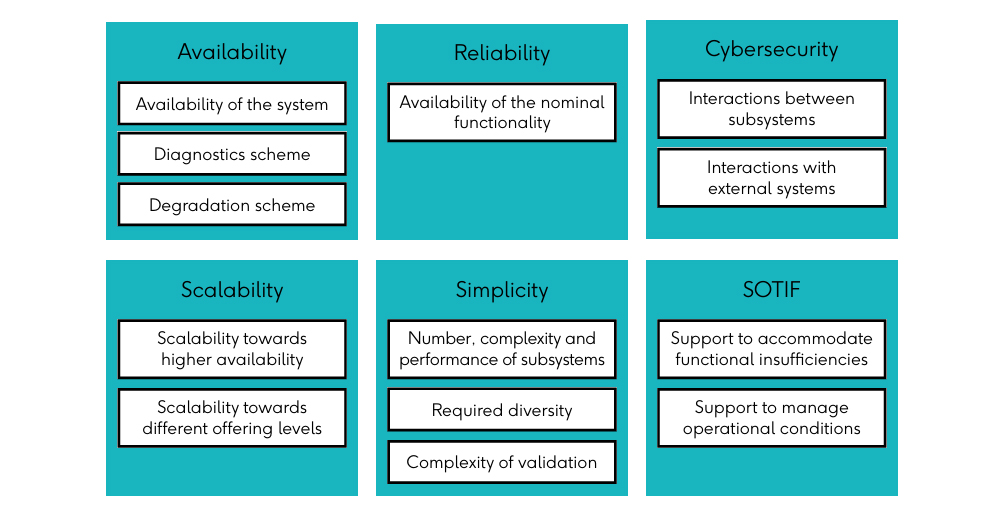 Availability

Availability of the system

Diagnostics scheme

Degradation scheme

Reliability

Availability of the nominal functionality

Cybersecurity

Interactions between subsystems

Interactions with external systems

Scalability

Scalability towards higher availability

Scalability towards different offering levels

Simplicity

Number, complexity and performance of subsystems

Required diversity

Complexity of validation

SOTIF

Support to accommodate functional insufficiencies

Support to manage operational conditions